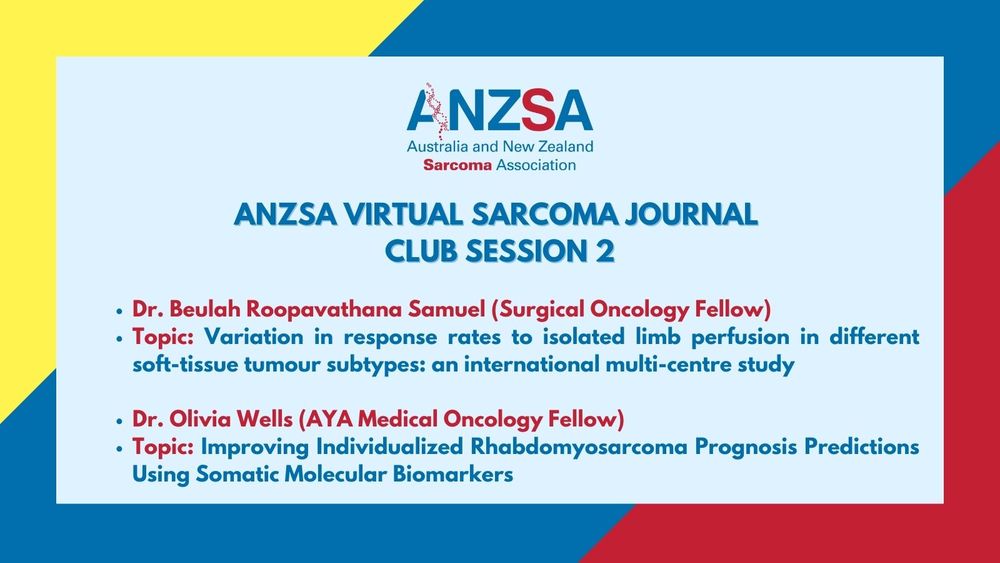 ANZSA
Australia and New Zealand
Sarcoma Association

ANZSA VIRTUAL SARCOMA JOURNAL CLUB SESSION 2

• Dr. Beulah Roopavathana Samuel (Surgical Oncology Fellow)
• Topic: Variation in response rates to isolated limb perfusion in different soft-tissue tumour subtypes: an international multi-centre study

• Dr. Olivia Wells (AYA Medical Oncology Fellow)
• Topic: Improving Individualized Rhabdomyosarcoma Prognosis Predictions Using Somatic Molecular Biomarkers